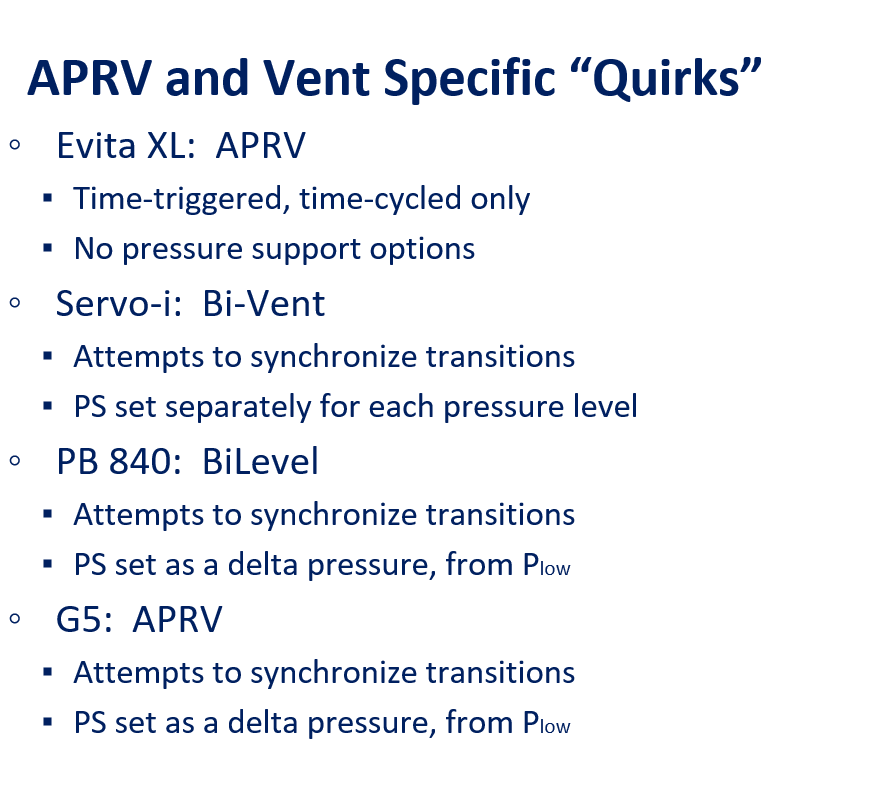 APRV and Vent Specific “Quirks”

◦ Evita XL: APRV
▪ Time-triggered, time-cycled only
▪ No pressure support options

◦ Servo-i: Bi-Vent
▪ Attempts to synchronize transitions
▪ PS set separately for each pressure level

◦ PB 840: BiLevel
▪ Attempts to synchronize transitions
▪ PS set as a delta pressure, from $P_{low}$

◦ G5: APRV
▪ Attempts to synchronize transitions
▪ PS set as a delta pressure, from $P_{low}$